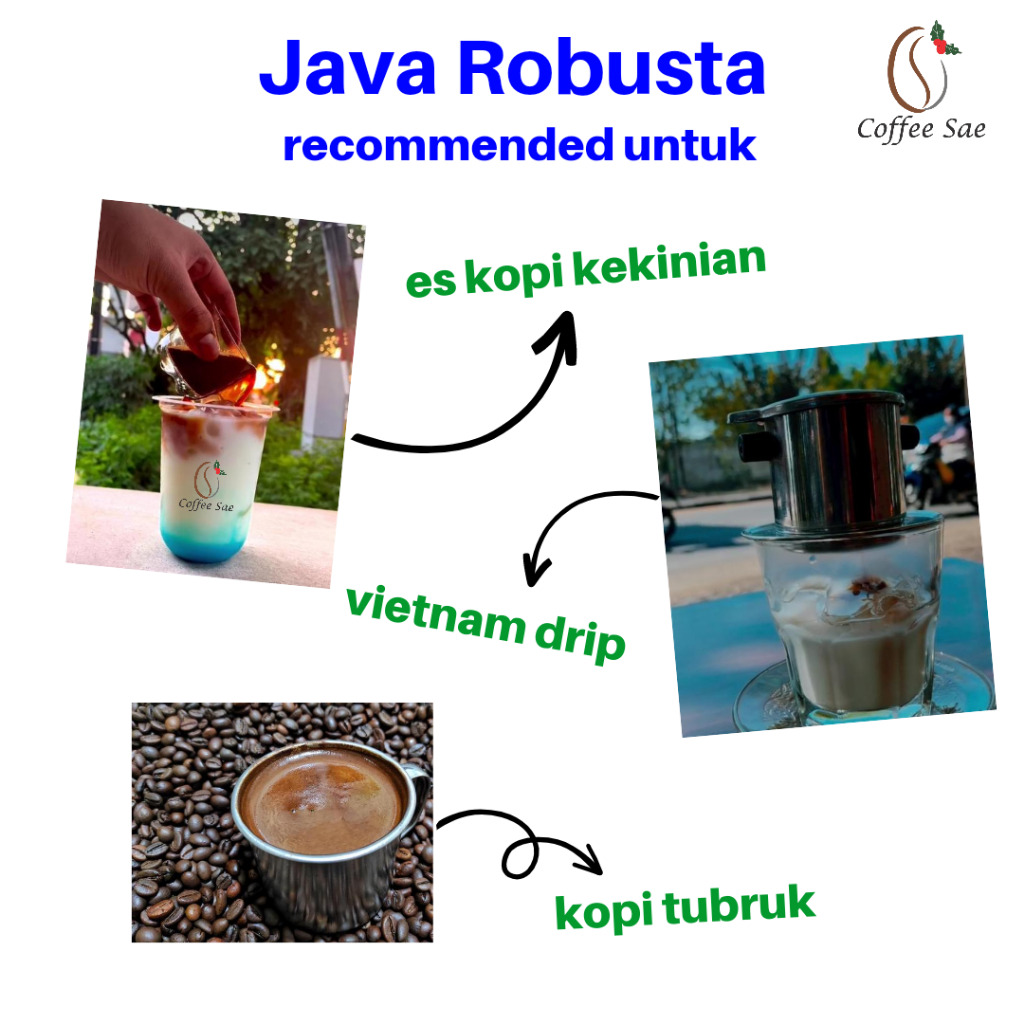 Java Robusta
recommended untuk

Coffee Sae

Coffee Sae

es kopi kekinian

vietnam drip

kopi tubruk